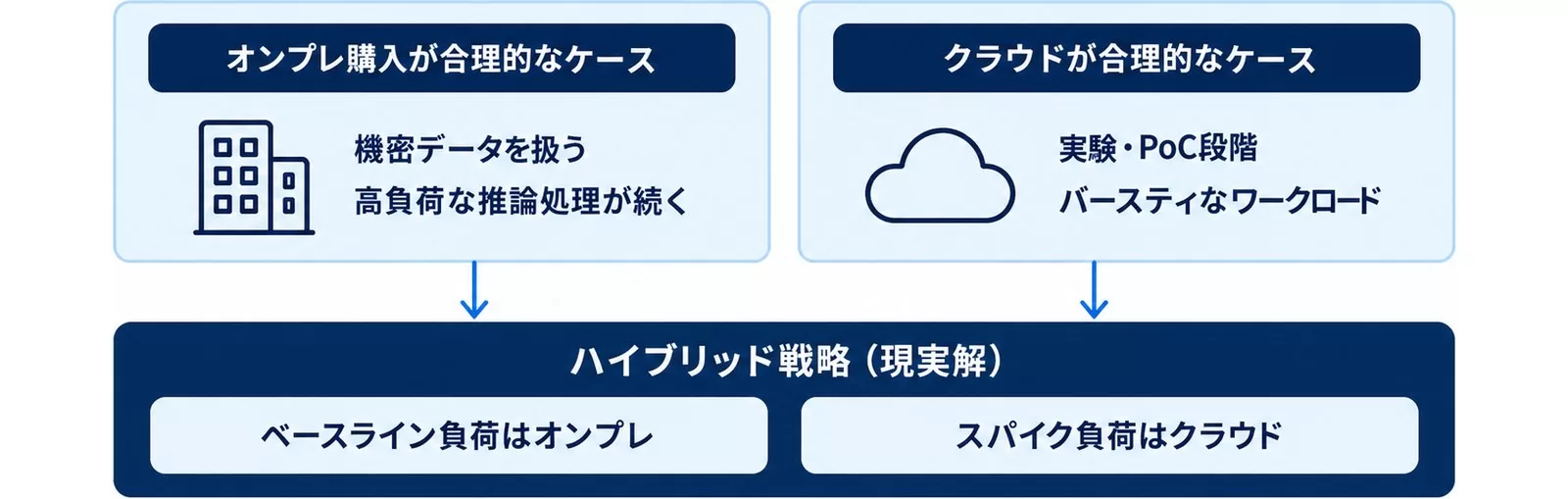 オンプレ購入が合理的なケース

機密データを扱う
高負荷な推論処理が続く

クラウドが合理的なケース

実験・PoC段階
バースティなワークロード

ハイブリッド戦略（現実解）

ベースライン負荷はオンプレ

スパイク負荷はクラウド